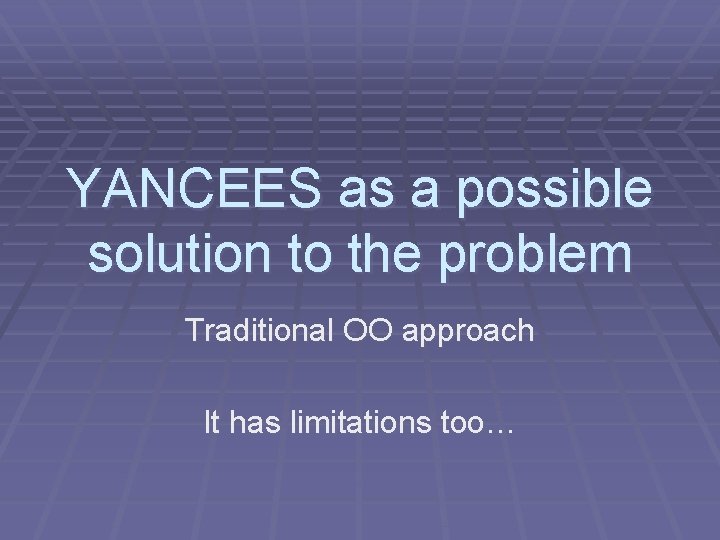 YANCEES as a possible solution to the problem

Traditional OO approach

It has limitations too…